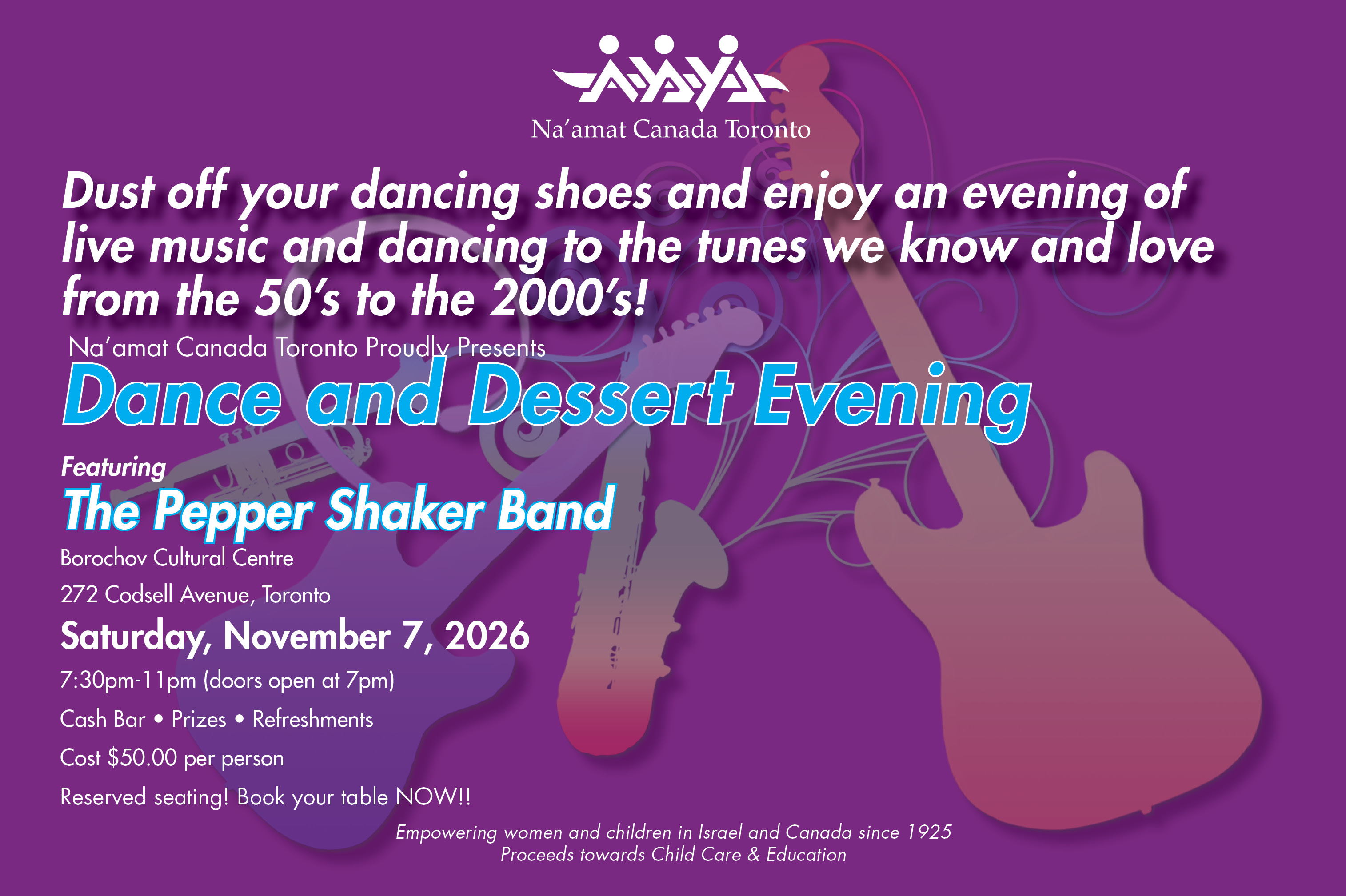 Na'amat Canada Toronto

Dust off your dancing shoes and enjoy an evening of live music and dancing to the tunes we know and love from the 50's to the 2000's!

Na'amat Canada Toronto Proudly Presents

Dance and Dessert Evening

Featuring

The Pepper Shaker Band

Borochov Cultural Centre

272 Codsell Avenue, Toronto

Saturday, November 7, 2026

7:30pm-11pm (doors open at 7pm)

Cash Bar • Prizes • Refreshments

Cost $50.00 per person

Reserved seating! Book your table NOW!!

Empowering women and children in Israel and Canada since 1925
Proceeds towards Child Care & Education